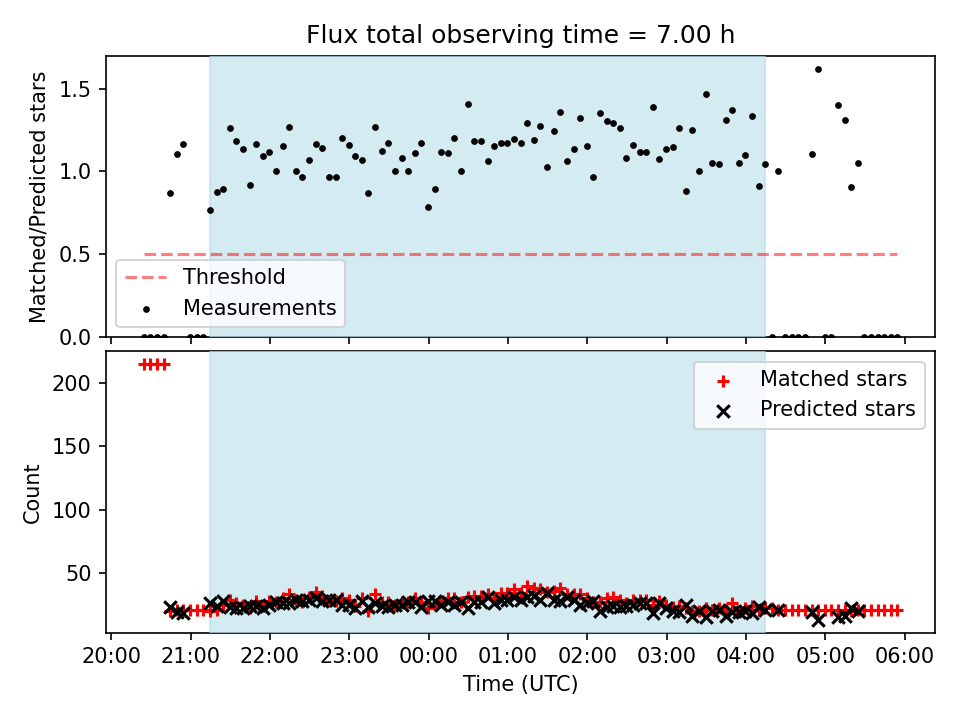 Flux total observing time = 7.00 h

Matched/Predicted stars

1.5
1.0
0.5
0.0

Threshold
Measurements

Count

200
150
100
50

Matched stars
Predicted stars

20:00 21:00 22:00 23:00 00:00 01:00 02:00 03:00 04:00 05:00 06:00

Time (UTC)